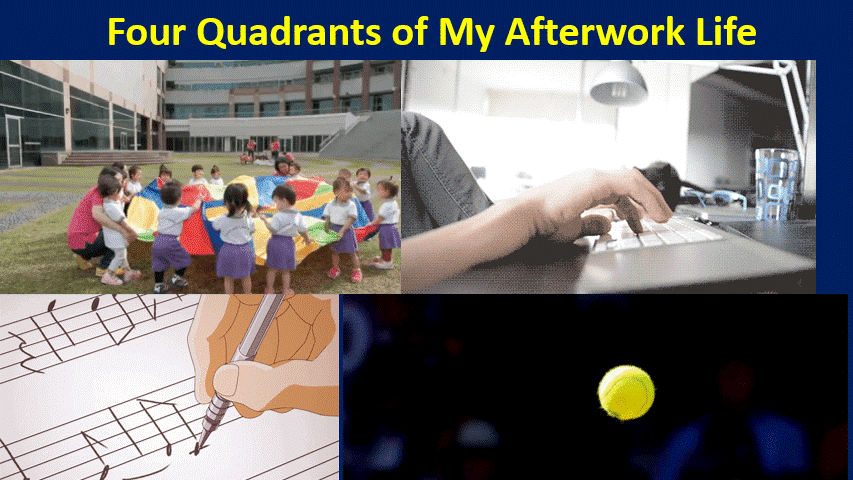 Four Quadrants of My Afterwork Life